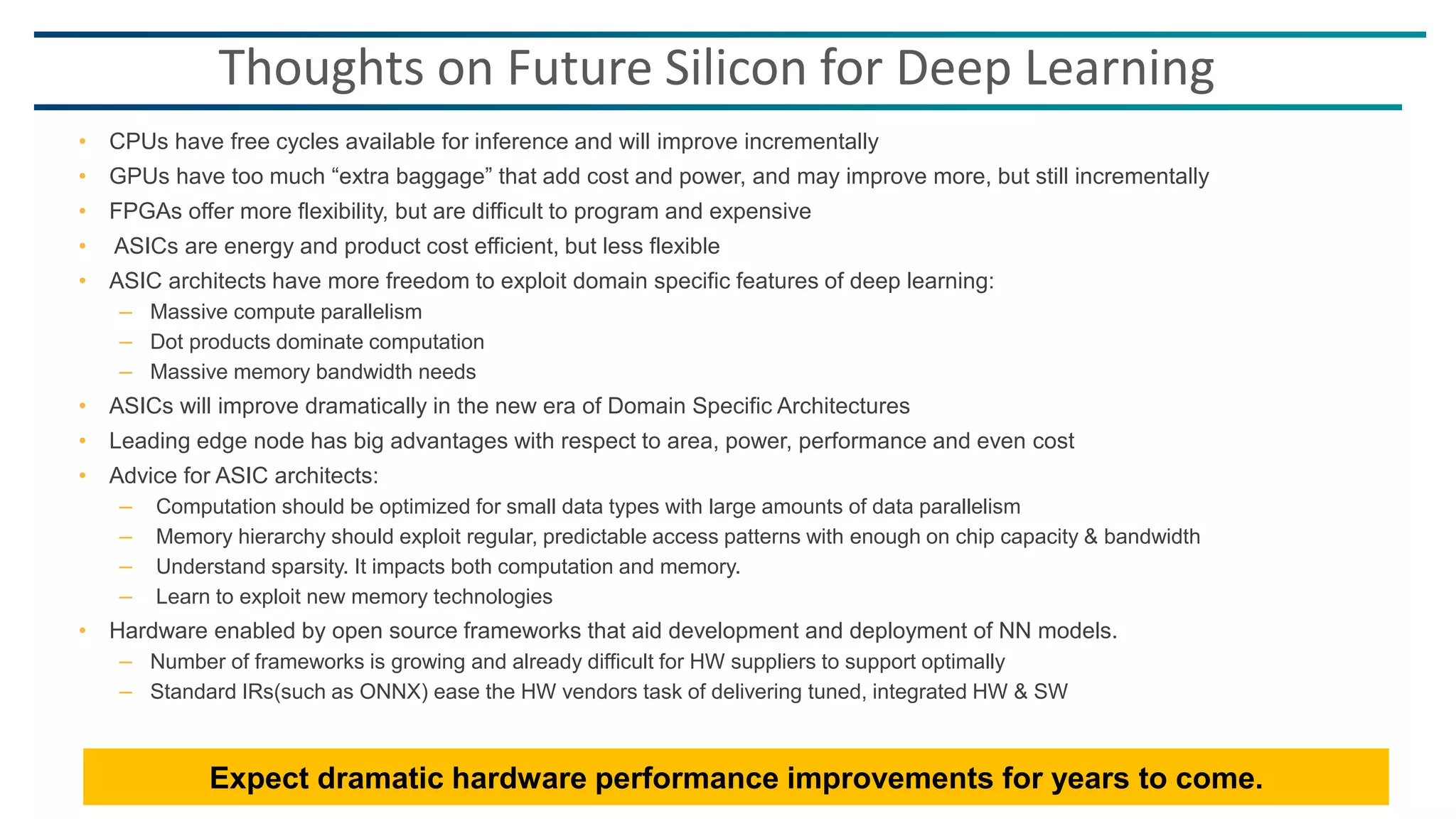 Thoughts on Future Silicon for Deep Learning

• CPUs have free cycles available for inference and will improve incrementally
• GPUs have too much “extra baggage” that add cost and power, and may improve more, but still incrementally
• FPGAs offer more flexibility, but are difficult to program and expensive
• ASICs are energy and product cost efficient, but less flexible
• ASIC architects have more freedom to exploit domain specific features of deep learning:
– Massive compute parallelism
– Dot products dominate computation
– Massive memory bandwidth needs
• ASICs will improve dramatically in the new era of Domain Specific Architectures
• Leading edge node has big advantages with respect to area, power, performance and even cost
• Advice for ASIC architects:
– Computation should be optimized for small data types with large amounts of data parallelism
– Memory hierarchy should exploit regular, predictable access patterns with enough on chip capacity & bandwidth
– Understand sparsity. It impacts both computation and memory.
– Learn to exploit new memory technologies
• Hardware enabled by open source frameworks that aid development and deployment of NN models.
– Number of frameworks is growing and already difficult for HW suppliers to support optimally
– Standard IRs(such as ONNX) ease the HW vendors task of delivering tuned, integrated HW & SW

Expect dramatic hardware performance improvements for years to come.